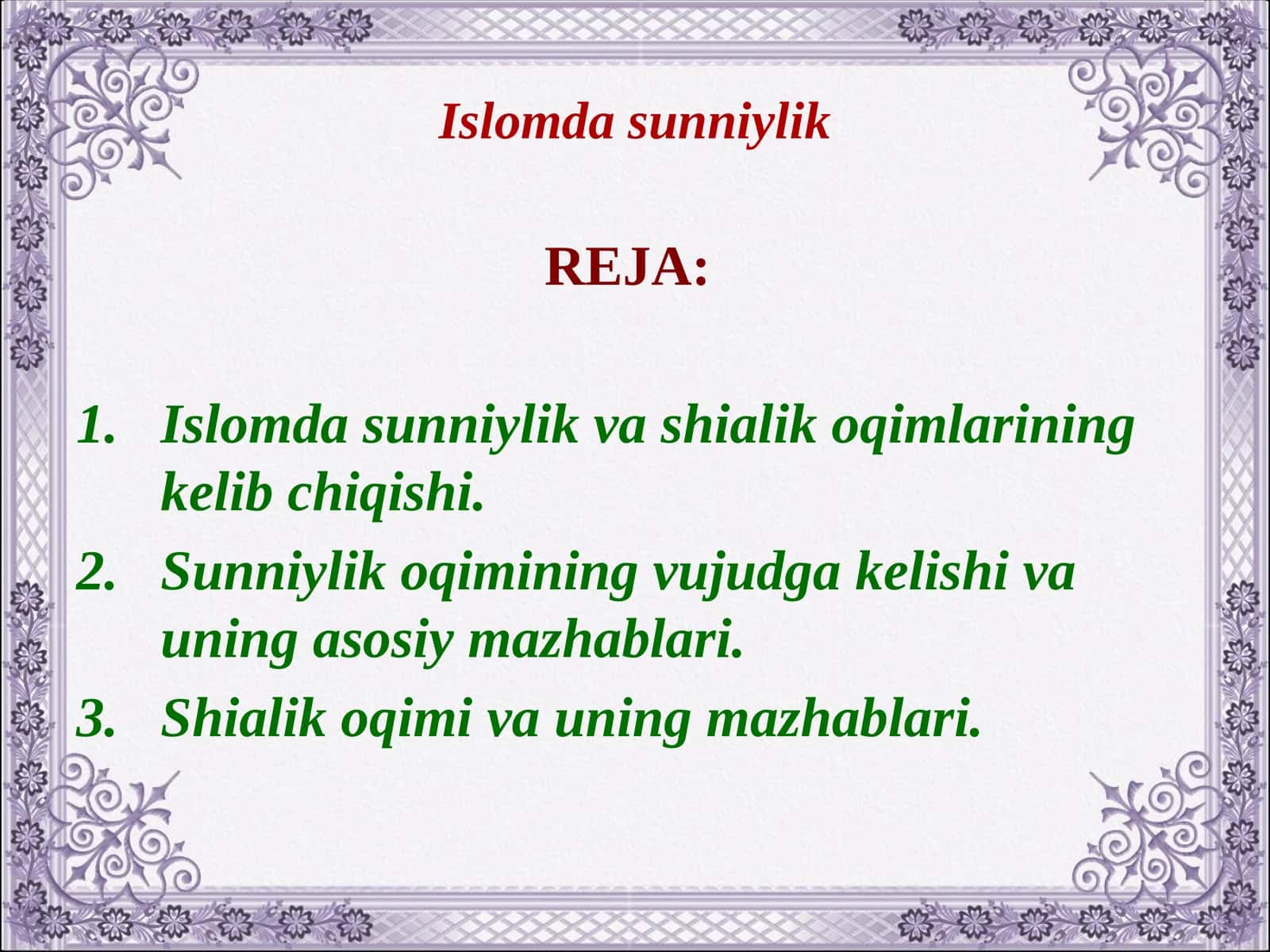 Islomda sunniylik

REJA:

1. Islomda sunniylik va shialik oqimlarining kelib chiqishi.
2. Sunniylik oqimining vujudga kelishi va uning asosiy mazhablari.
3. Shialik oqimi va uning mazhablari.